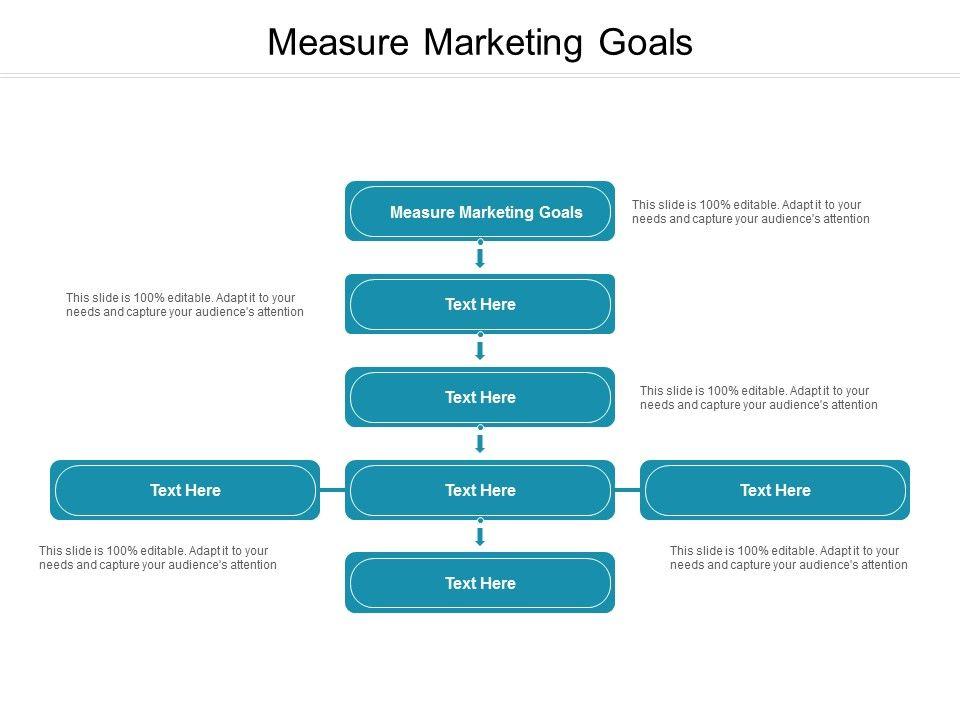 Measure Marketing Goals

Measure Marketing Goals

This slide is 100% editable. Adapt it to your needs and capture your audience's attention

This slide is 100% editable. Adapt it to your needs and capture your audience's attention

Text Here

Text Here

This slide is 100% editable. Adapt it to your needs and capture your audience's attention

Text Here

Text Here

Text Here

This slide is 100% editable. Adapt it to your needs and capture your audience's attention

This slide is 100% editable. Adapt it to your needs and capture your audience's attention

Text Here